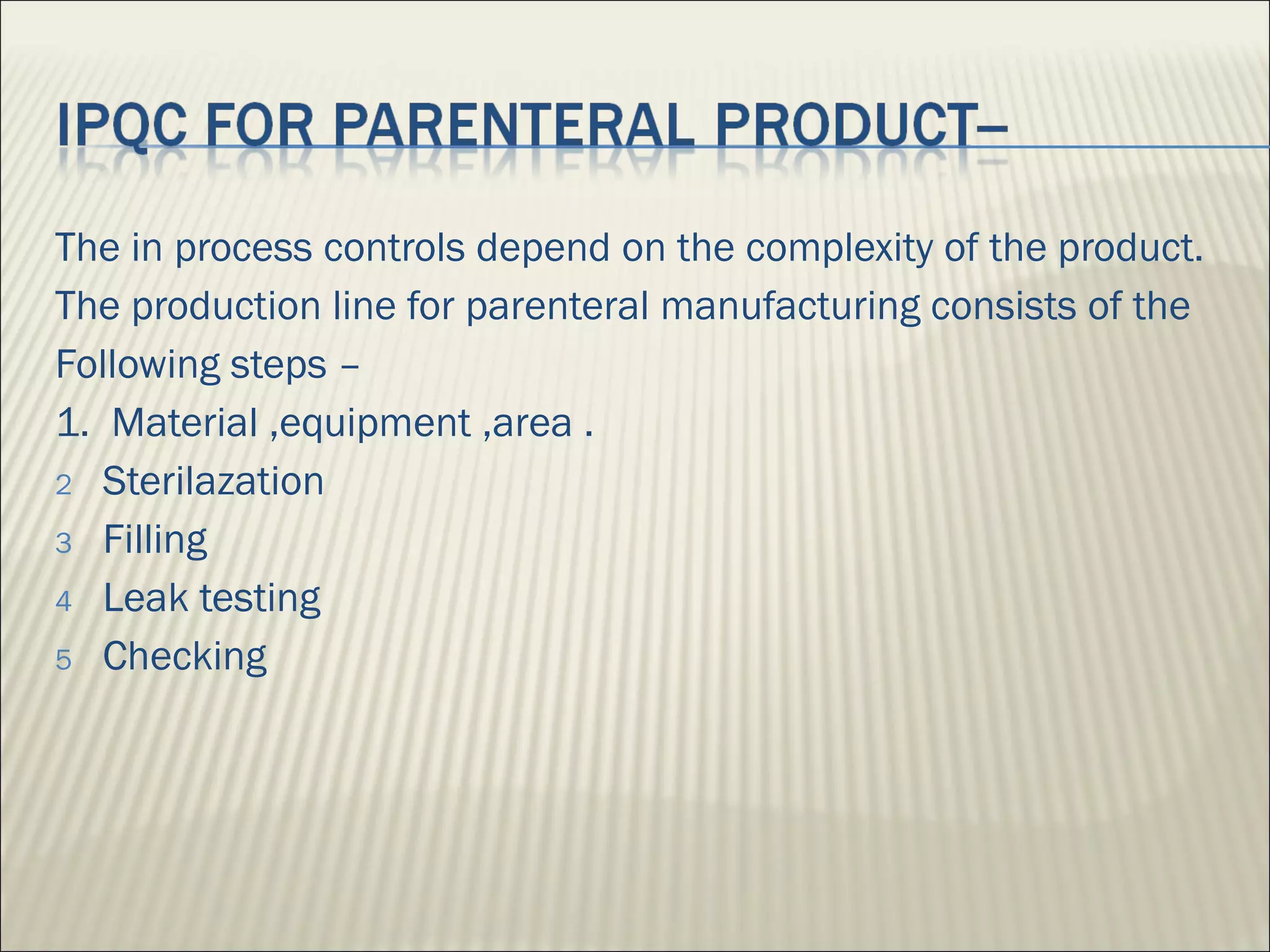 IPQC FOR PARENTERAL PRODUCT–

The in process controls depend on the complexity of the product. The production line for parenteral manufacturing consists of the Following steps –

1. Material ,equipment ,area .
2 Sterilazation
3 Filling
4 Leak testing
5 Checking